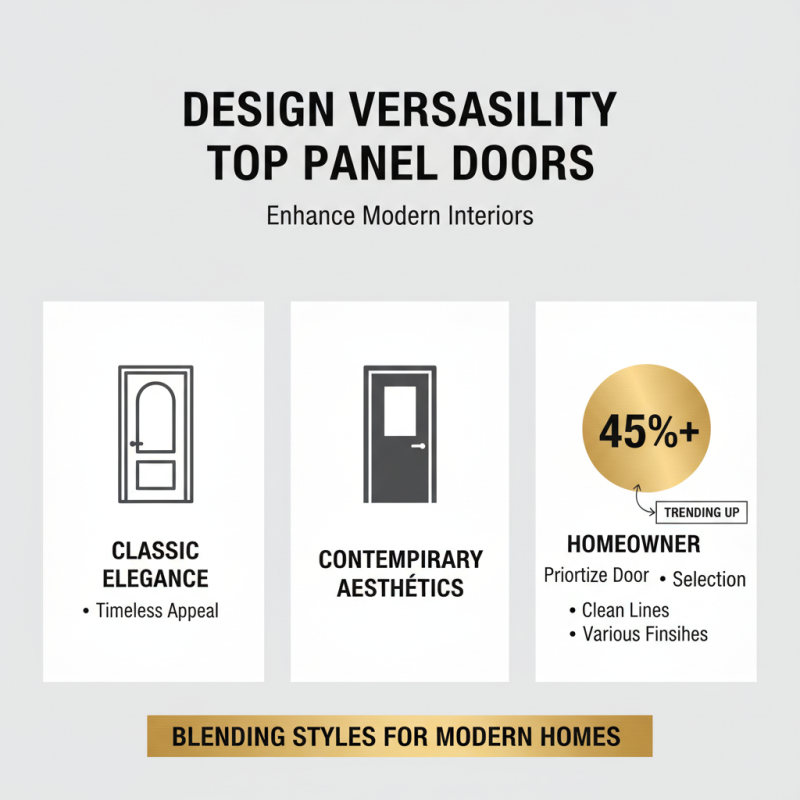 DESIGN VERSASILITY
TOP PANEL DOORS

Enhance Modern Interiors

CLASSIC ELEGANCE

• Timeless Appeal

CONTEMPIRARY AESTHÉTICS

45%+

TRENDING UP

HOMEOWNER

Priortize Door • Selection

• Clean Lines
• Various Finsihes

BLENDING STYLES FOR MODERN HOMES